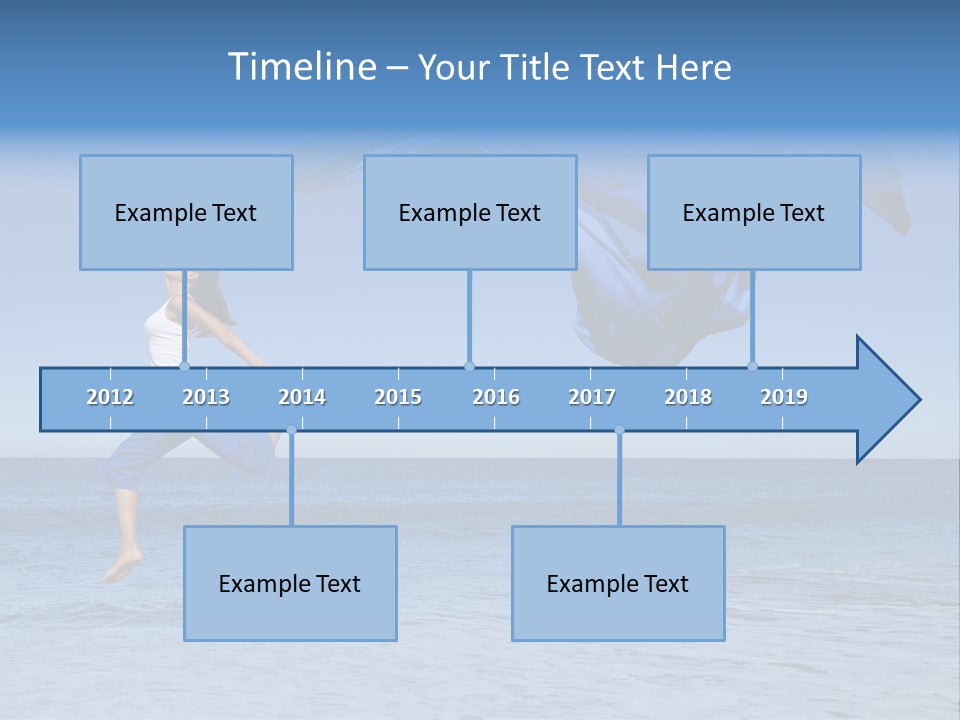 Timeline – Your Title Text Here

Example Text

Example Text

Example Text

2012 2013 2014 2015 2016 2017 2018 2019

Example Text

Example Text